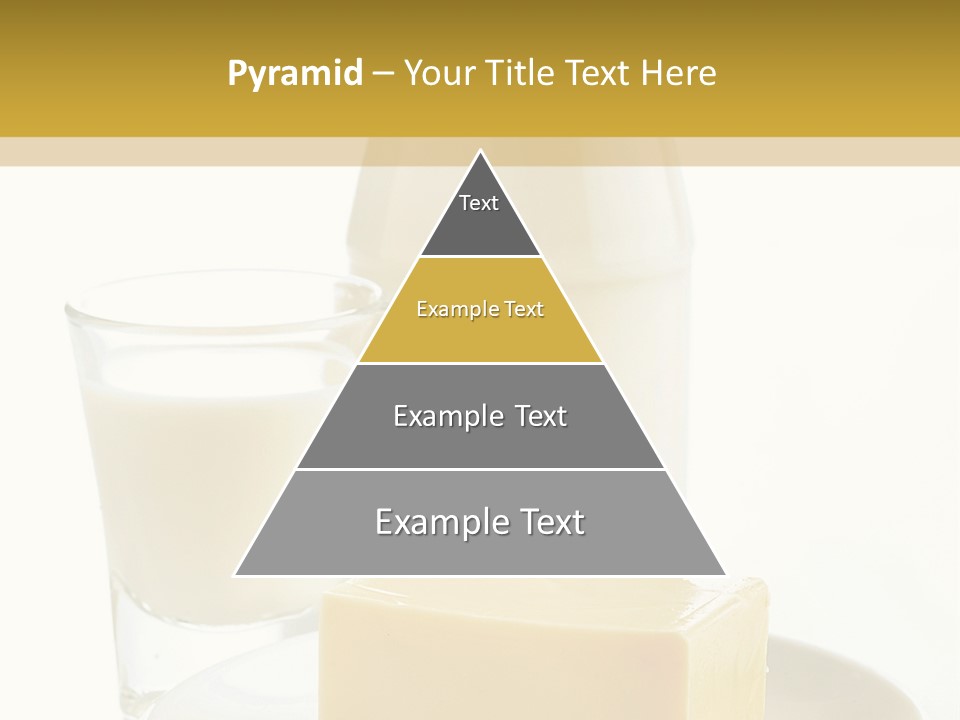 Pyramid – Your Title Text Here

Text

Example Text

Example Text

Example Text